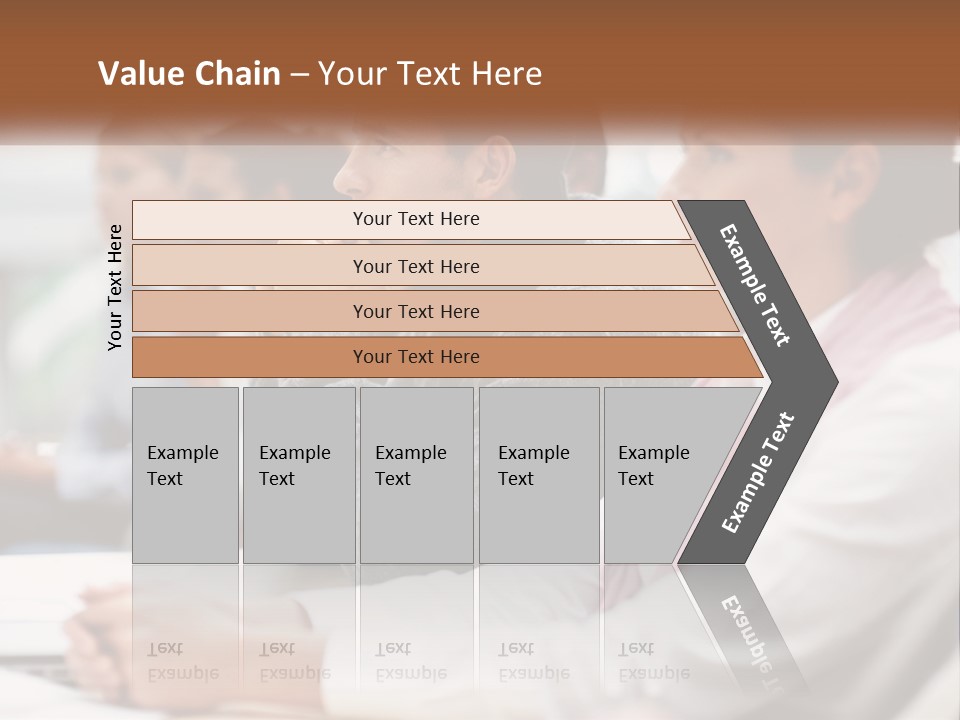 Value Chain – Your Text Here

Your Text Here

Your Text Here

Your Text Here

Your Text Here

Your Text Here

Example Text

Example Text

Example Text

Example Text

Example Text

Example Text

Example Text